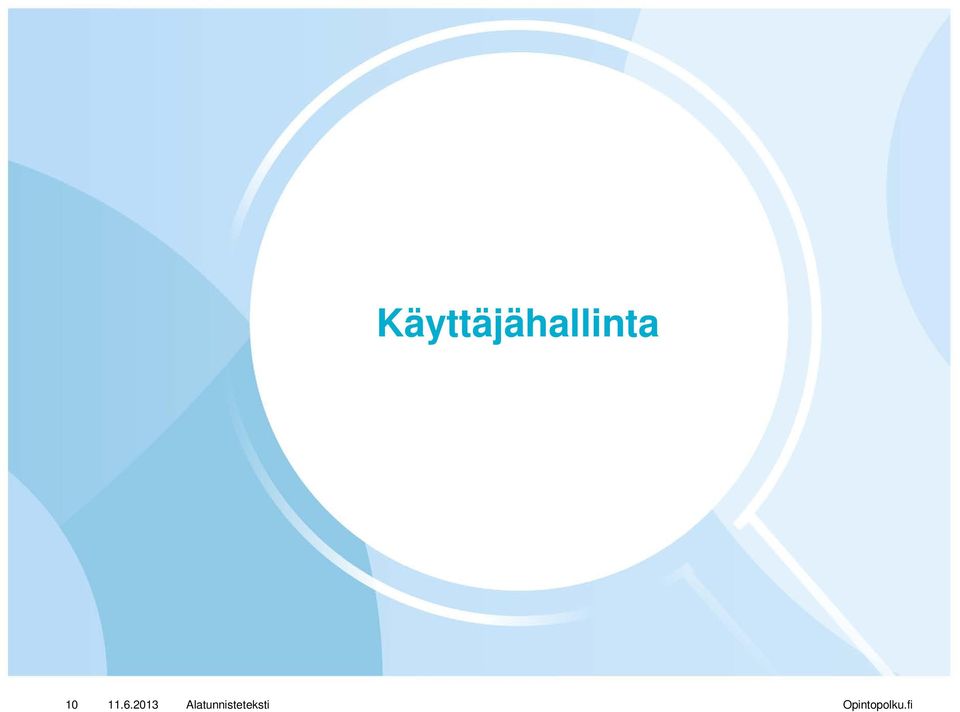 Käyttäjähallinta

10 11.6.2013 Alatunnisteteksti Opintopolku.fi